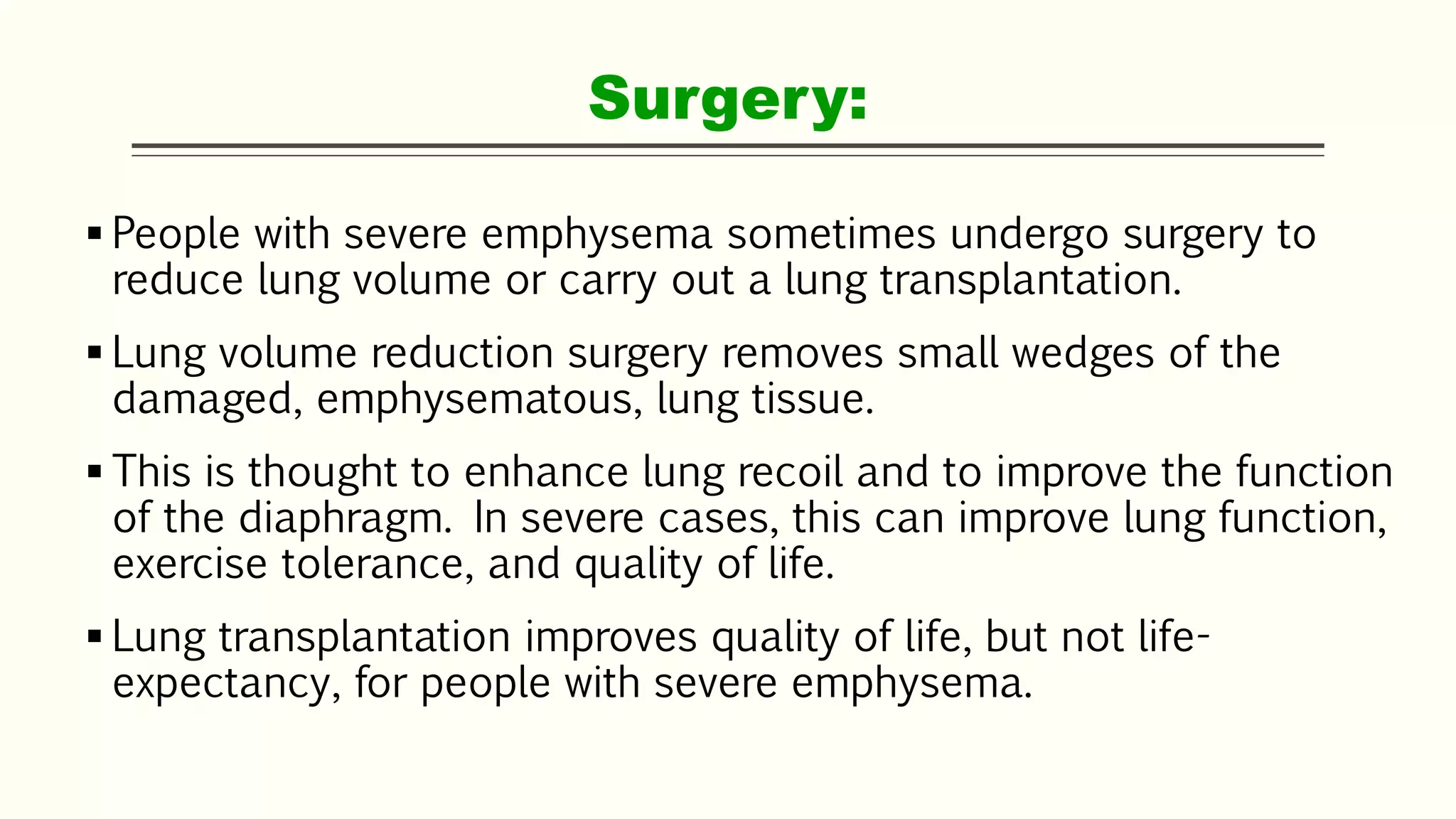 Surgery:

▪ People with severe emphysema sometimes undergo surgery to reduce lung volume or carry out a lung transplantation.

▪ Lung volume reduction surgery removes small wedges of the damaged, emphysematous, lung tissue.

▪ This is thought to enhance lung recoil and to improve the function of the diaphragm. In severe cases, this can improve lung function, exercise tolerance, and quality of life.

▪ Lung transplantation improves quality of life, but not life-expectancy, for people with severe emphysema.